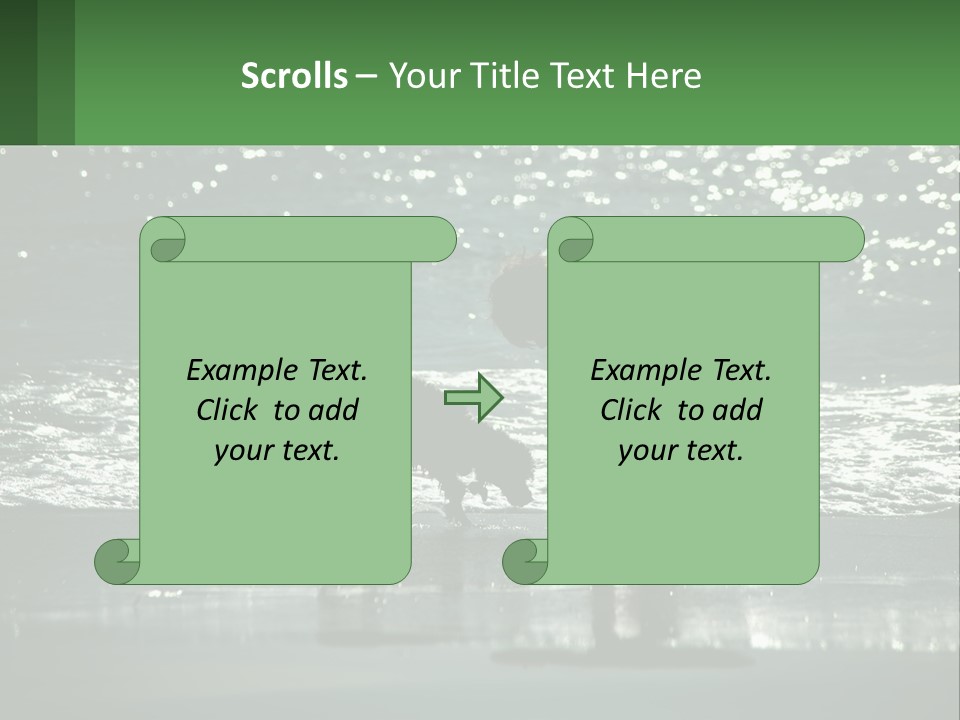 Scrolls – Your Title Text Here

Example Text. Click to add your text.

Example Text. Click to add your text.